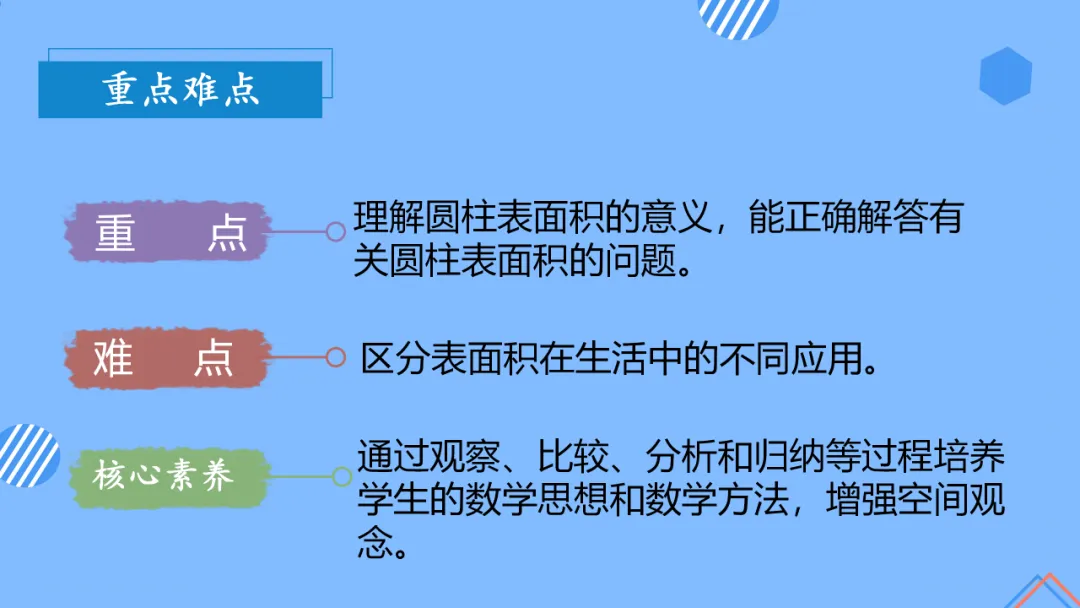 重点难点

重　点

理解圆柱表面积的意义，能正确解答有关圆柱表面积的问题。

难　点

区分表面积在生活中的不同应用。

核心素养

通过观察、比较、分析和归纳等过程培养学生的数学思想和数学方法，增强空间观念。